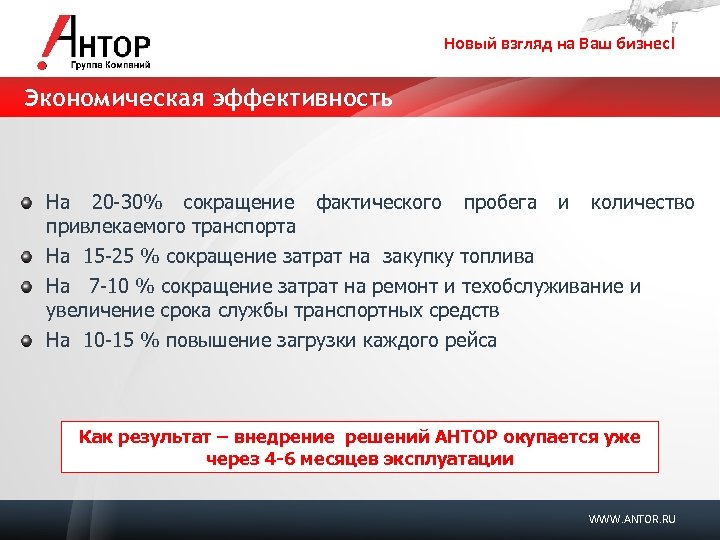 АНТОР
Группа Компаний

Новый взгляд на Ваш бизнес!

Экономическая эффективность

На 20-30% сокращение фактического пробега и количество привлекаемого транспорта

На 15-25 % сокращение затрат на закупку топлива

На 7-10 % сокращение затрат на ремонт и техобслуживание и увеличение срока службы транспортных средств

На 10-15 % повышение загрузки каждого рейса

Как результат – внедрение решений АНТОР окупается уже через 4-6 месяцев эксплуатации

WWW.ANTOR.RU